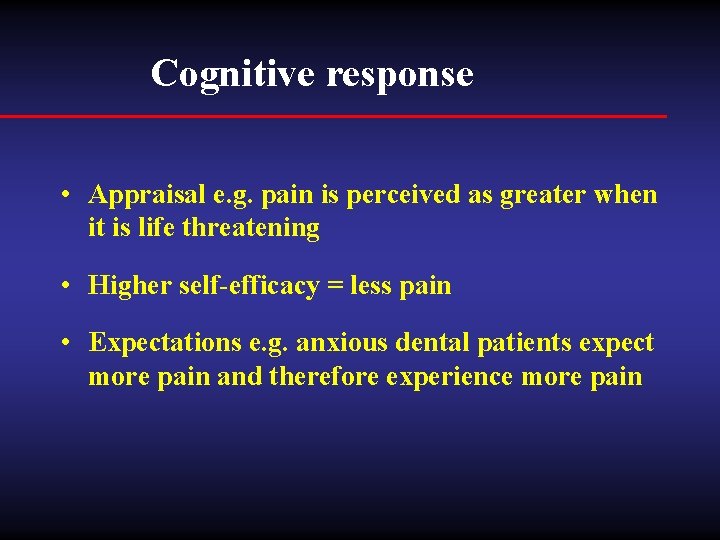 Cognitive response

• Appraisal e.g. pain is perceived as greater when it is life threatening

• Higher self-efficacy = less pain

• Expectations e.g. anxious dental patients expect more pain and therefore experience more pain